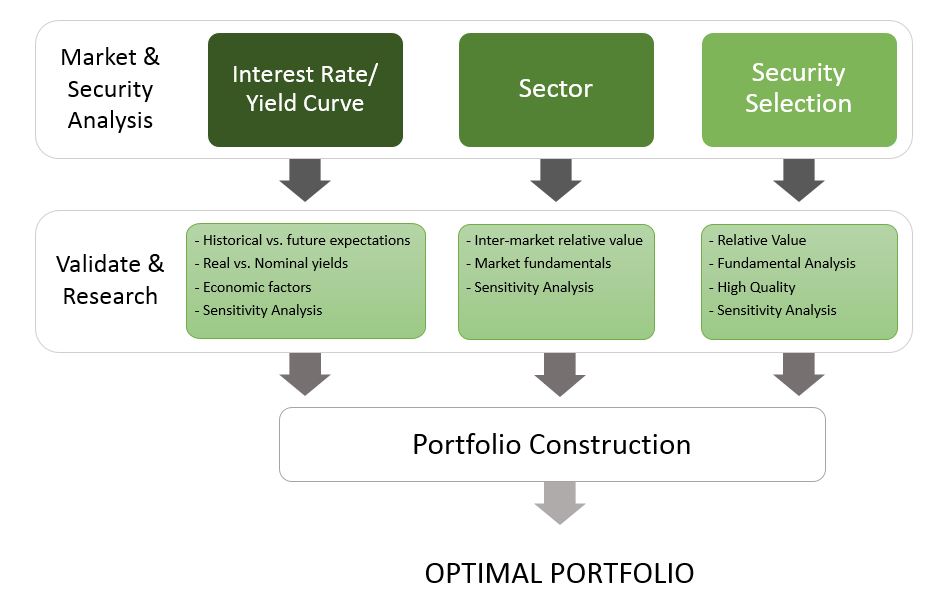 Market & Security Analysis

Interest Rate/ Yield Curve

Sector

Security Selection

Validate & Research

- Historical vs. future expectations
- Real vs. Nominal yields
- Economic factors
- Sensitivity Analysis

- Inter-market relative value
- Market fundamentals
- Sensitivity Analysis

- Relative Value
- Fundamental Analysis
- High Quality
- Sensitivity Analysis

Portfolio Construction

OPTIMAL PORTFOLIO